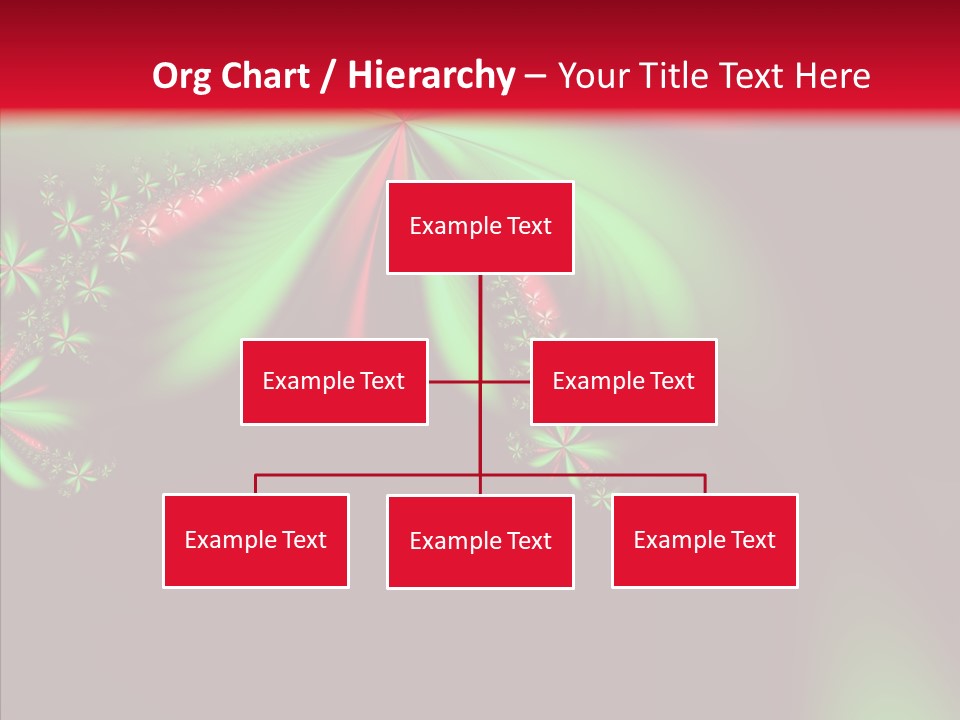 Org Chart / Hierarchy – Your Title Text Here

Example Text

Example Text

Example Text

Example Text

Example Text

Example Text